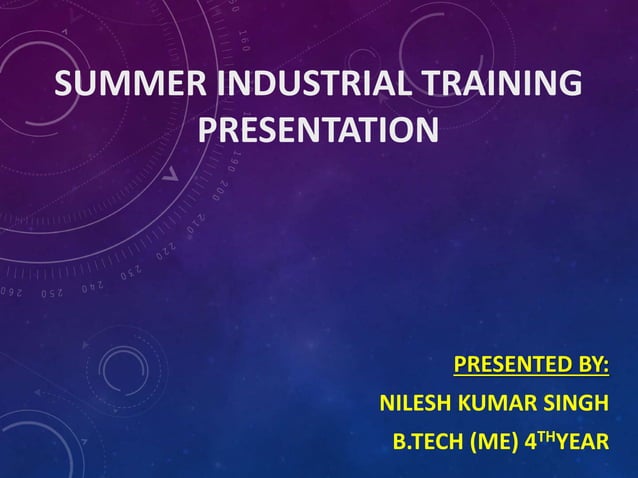 SUMMER INDUSTRIAL TRAINING PRESENTATION

PRESENTED BY:
NILESH KUMAR SINGH
B.TECH (ME) 4$^{TH}$YEAR